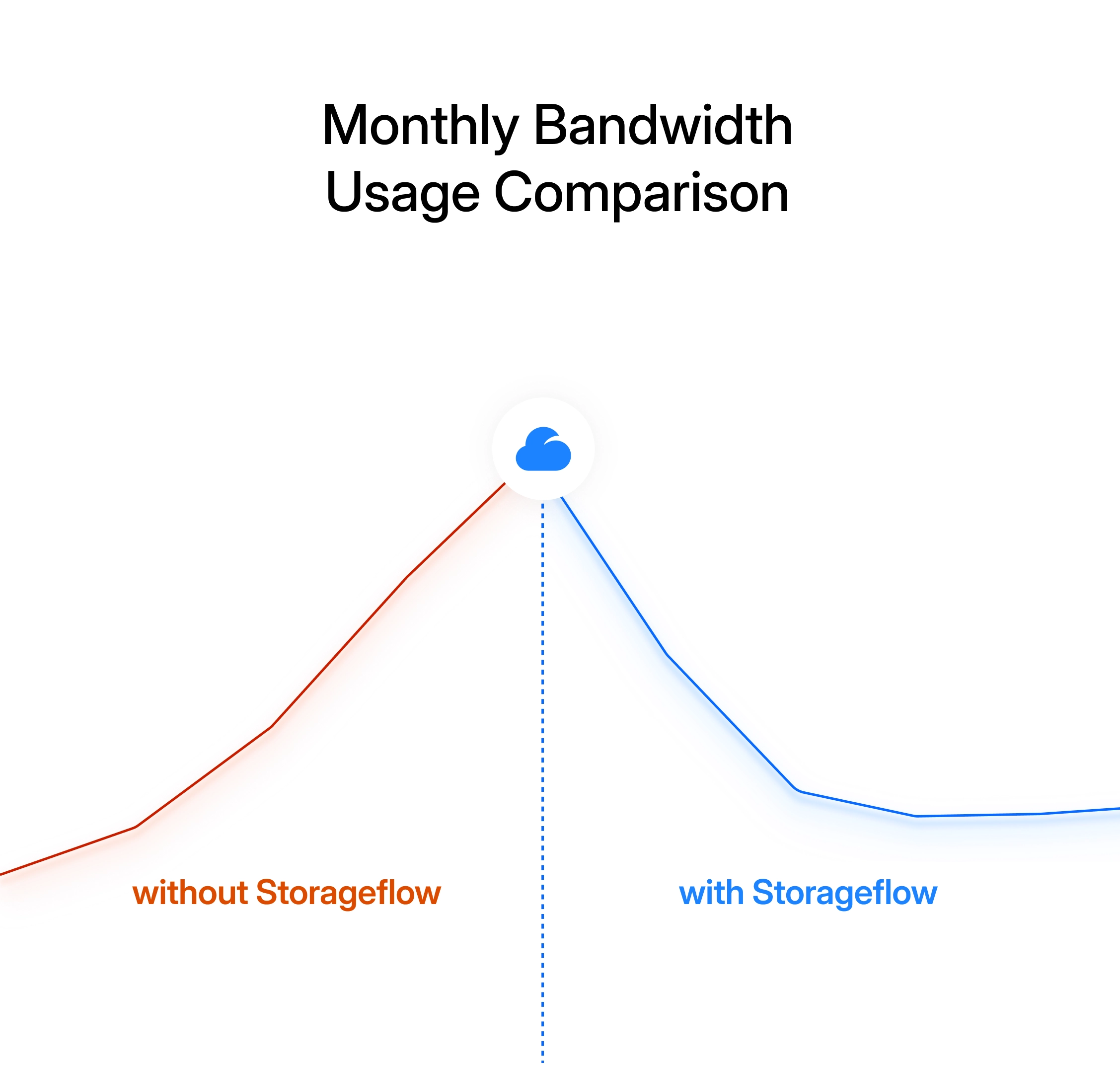 Monthly Bandwidth Usage Comparison

without Storageflow

with Storageflow